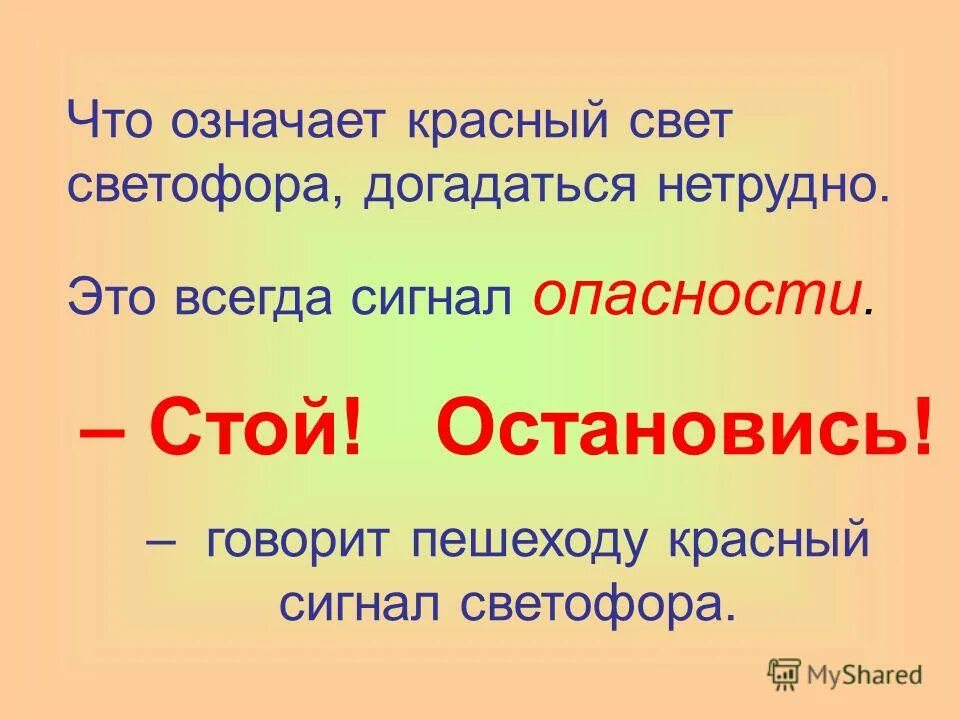 Что означает красный свет светофора, догадаться нетрудно.

Это всегда сигнал опасности.

– Стой! Остановись!

– говорит пешеходу красный сигнал светофора.

MyShared